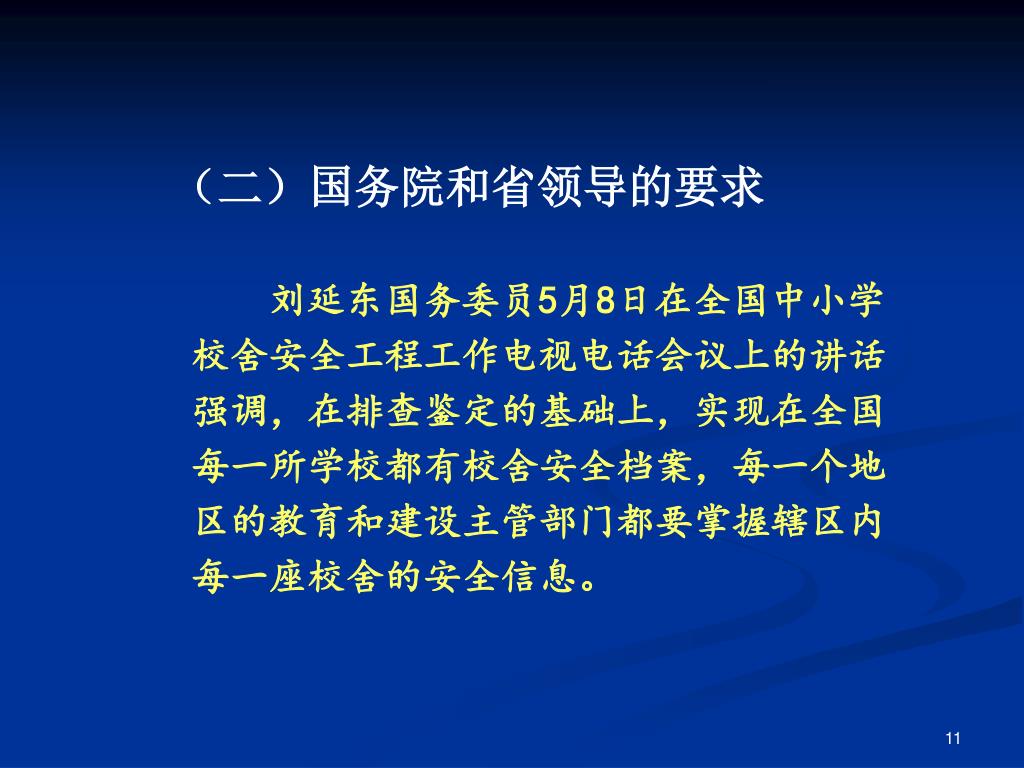 （二）国务院和省领导的要求

刘延东国务委员5月8日在全国中小学校舍安全工程工作电视电话会议上的讲话强调，在排查鉴定的基础上，实现在全国每一所学校都有校舍安全档案，每一个地区的教育和建设主管部门都要掌握辖区内每一座校舍的安全信息。

11